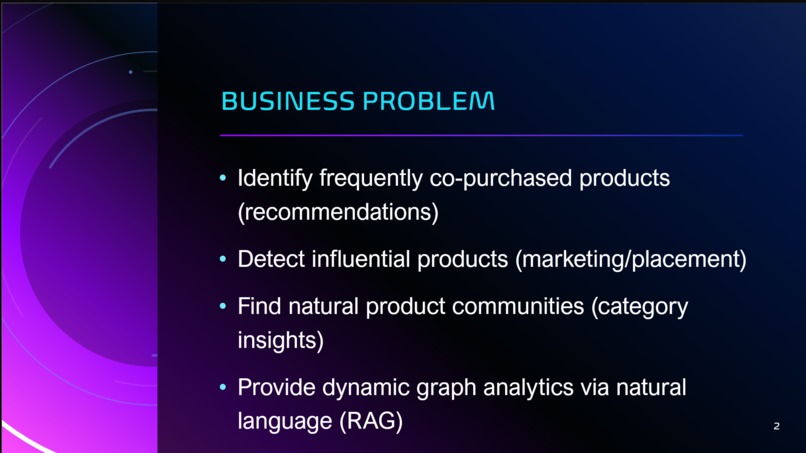 BUSINESS PROBLEM

• Identify frequently co-purchased products (recommendations)

• Detect influential products (marketing/placement)

• Find natural product communities (category insights)

• Provide dynamic graph analytics via natural language (RAG)

2